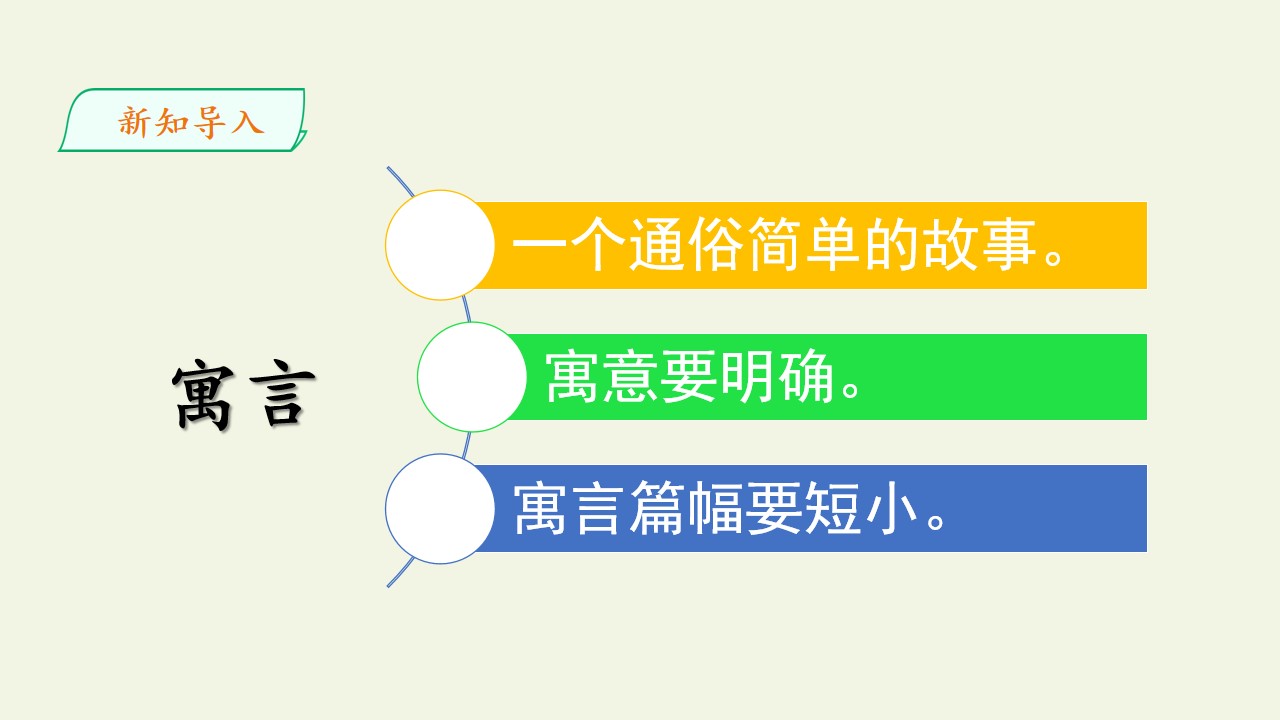 新知导入

寓言

一个通俗简单的故事。

寓意要明确。

寓言篇幅要短小。